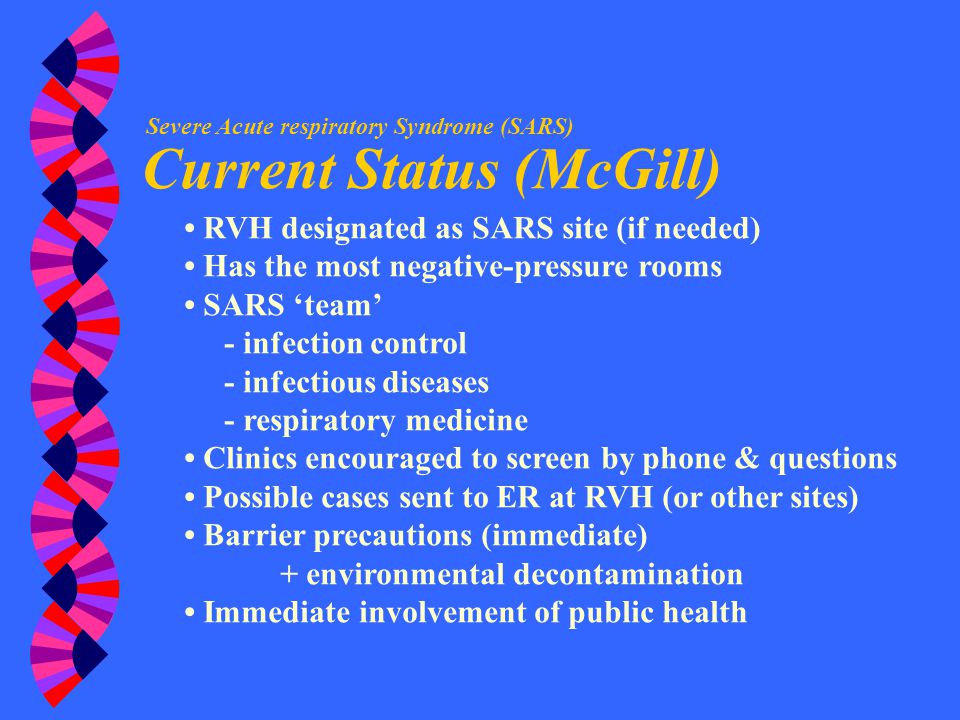 Severe Acute respiratory Syndrome (SARS)
Current Status (McGill)

• RVH designated as SARS site (if needed)
• Has the most negative-pressure rooms
• SARS ‘team’
- infection control
- infectious diseases
- respiratory medicine
• Clinics encouraged to screen by phone & questions
• Possible cases sent to ER at RVH (or other sites)
• Barrier precautions (immediate)
+ environmental decontamination
• Immediate involvement of public health